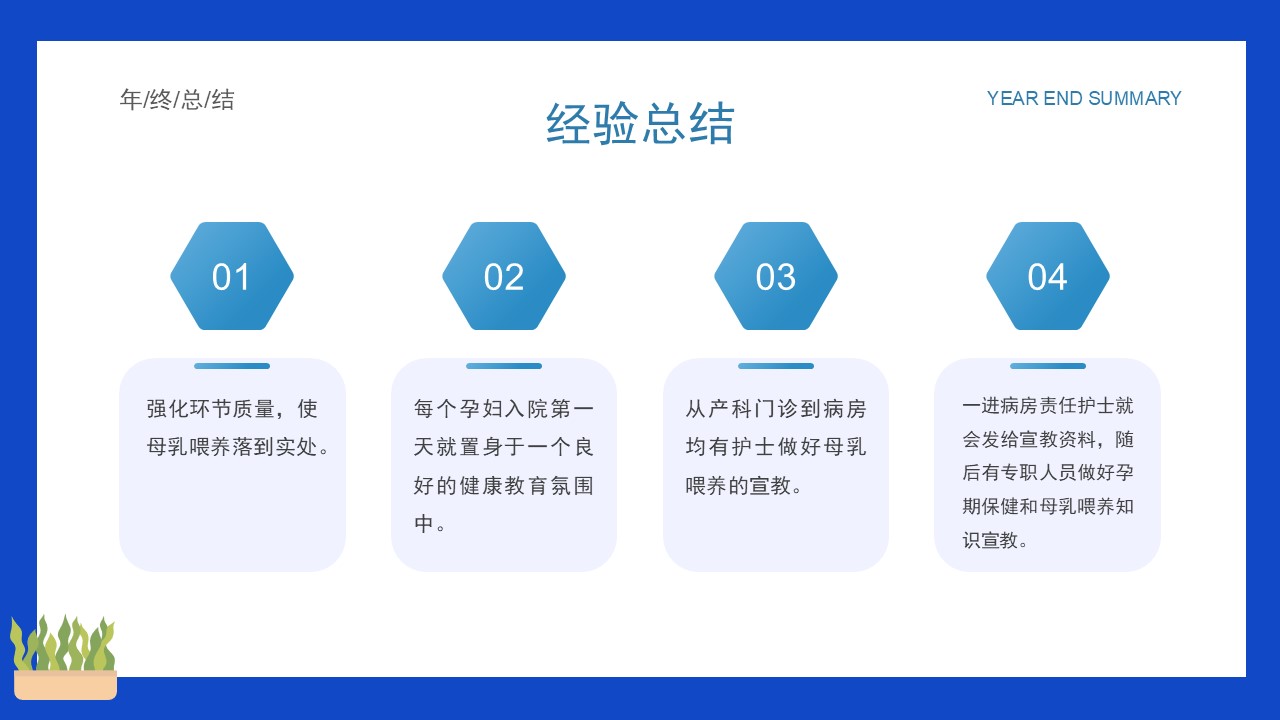 年/终/总/结

经验总结

YEAR END SUMMARY

01

强化环节质量，使母乳喂养落到实处。

02

每个孕妇入院第一天就置身于一个良好的健康教育氛围中。

03

从产科门诊到病房均有护士做好母乳喂养的宣教。

04

一进病房责任护士就会发给宣教资料，随后有专职人员做好孕期保健和母乳喂养知识宣教。